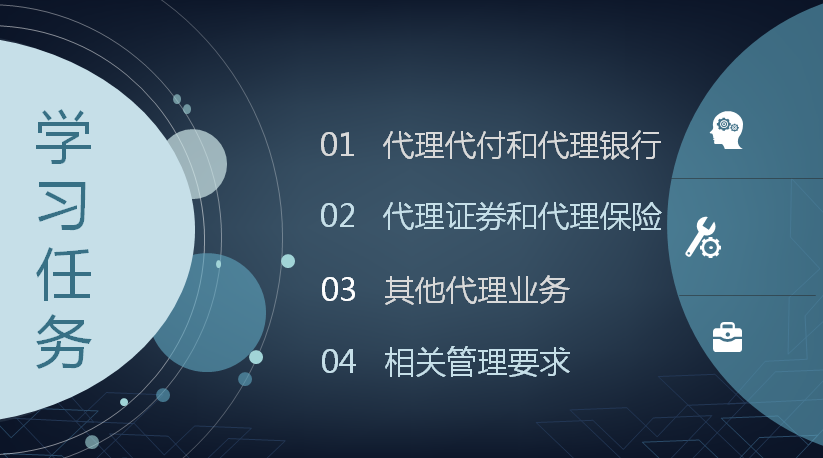 学习任务

01 代理代付和代理银行

02 代理证券和代理保险

03 其他代理业务

04 相关管理要求